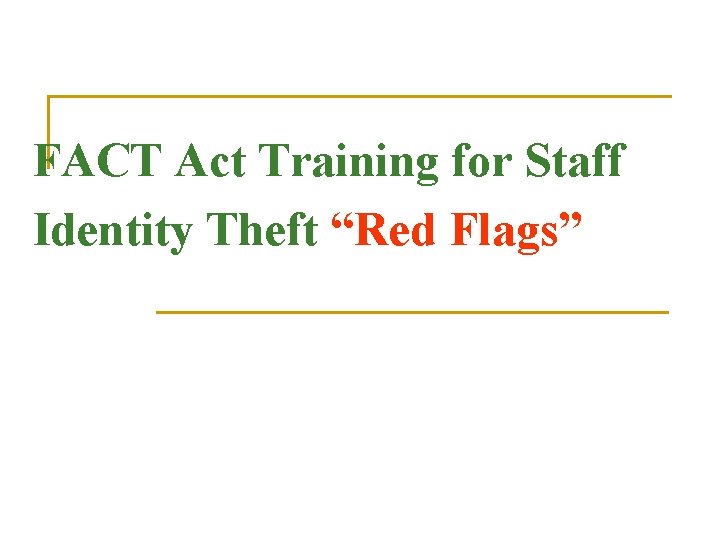 FACT Act Training for Staff
Identity Theft “Red Flags”